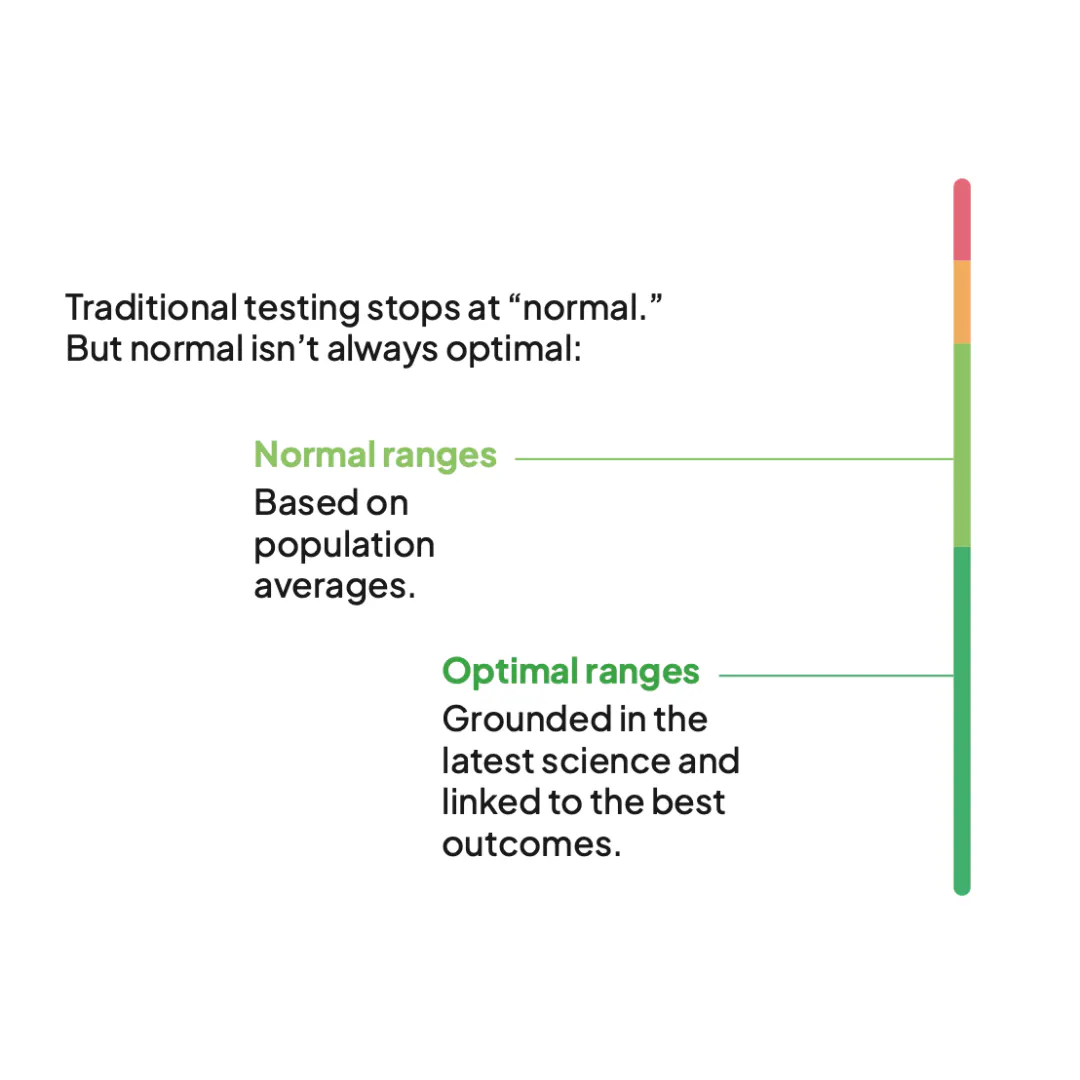 Traditional testing stops at “normal.” But normal isn’t always optimal:

Normal ranges

Based on population averages.

Optimal ranges

Grounded in the latest science and linked to the best outcomes.